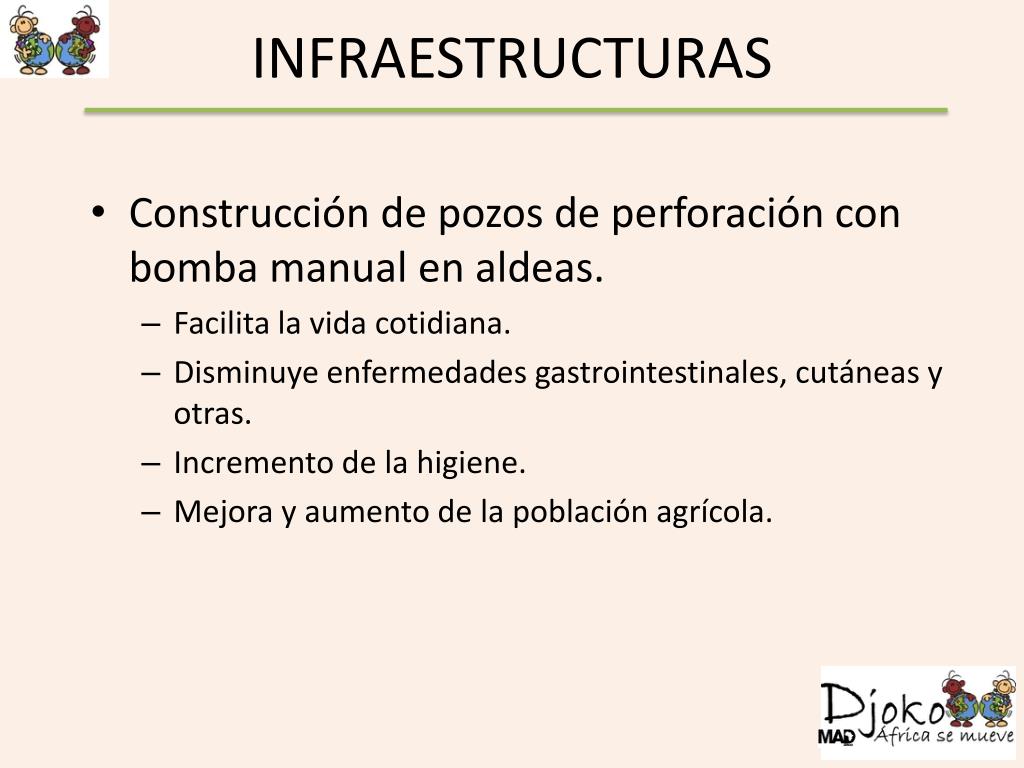 INFRAESTRUCTURAS

• Construcción de pozos de perforación con bomba manual en aldeas.
– Facilita la vida cotidiana.
– Disminuye enfermedades gastrointestinales, cutáneas y otras.
– Incremento de la higiene.
– Mejora y aumento de la población agrícola.

Djoko
MAD África se mueve